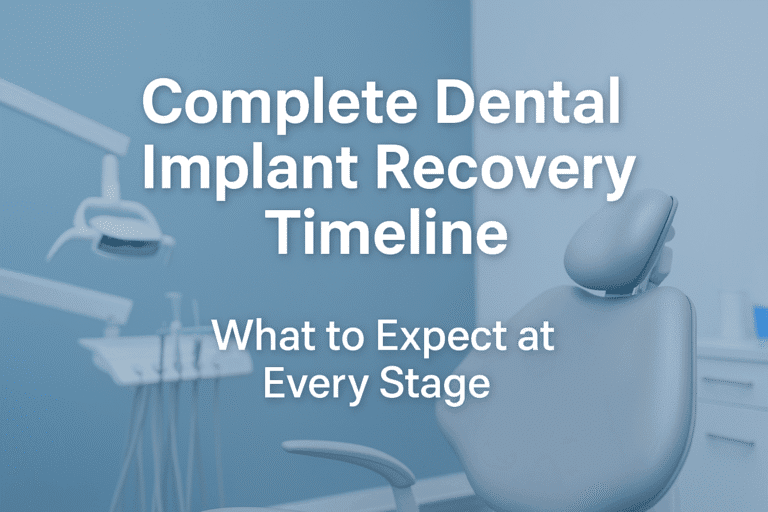 Complete Dental Implant Recovery Timeline

What to Expect at Every Stage